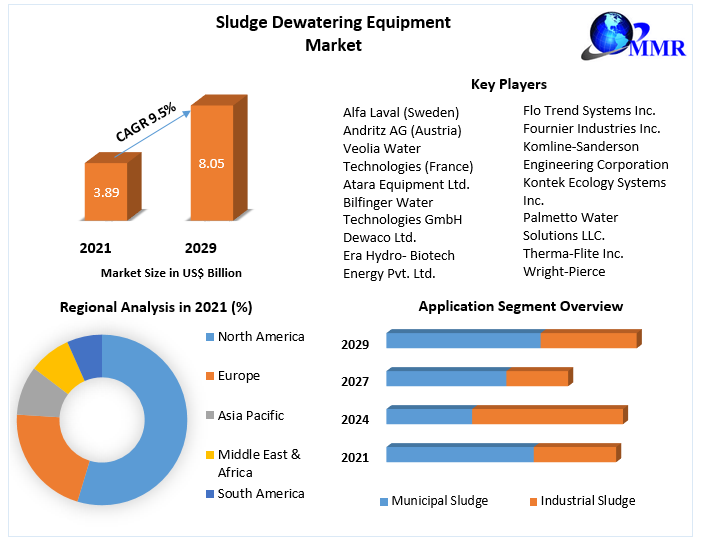 Sludge Dewatering Equipment Market

MMR

CAGR 9.5%

3.89

8.05

2021

2029

Market Size in US$ Billion

Key Players

Alfa Laval (Sweden)
Andritz AG (Austria)
Veolia Water Technologies (France)
Atara Equipment Ltd.
Bilfinger Water Technologies GmbH
Dewaco Ltd.
Era Hydro- Biotech Energy Pvt. Ltd.

Flo Trend Systems Inc.
Fournier Industries Inc.
Komline-Sanderson Engineering Corporation
Kontek Ecology Systems Inc.
Palmetto Water Solutions LLC.
Therma-Flite Inc.
Wright-Pierce

Regional Analysis in 2021 (%)

North America
Europe
Asia Pacific
Middle East & Africa
South America

Application Segment Overview

2029
2027
2024
2021

Municipal Sludge
Industrial Sludge